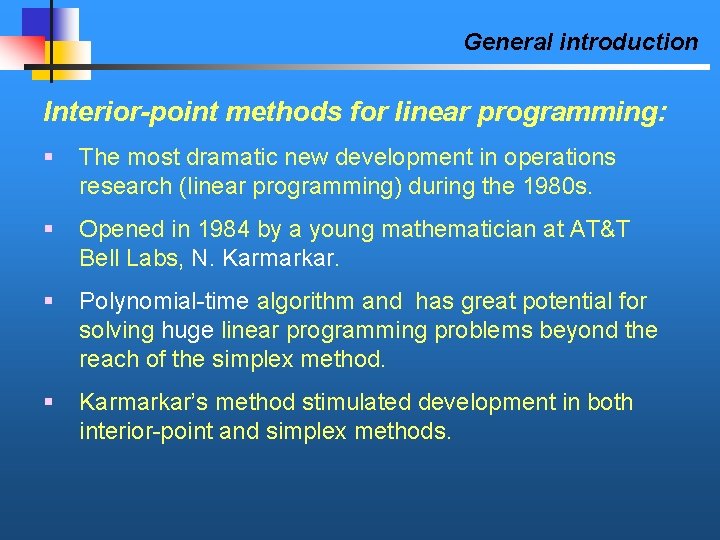 General introduction

Interior-point methods for linear programming:

▪ The most dramatic new development in operations research (linear programming) during the 1980s.

▪ Opened in 1984 by a young mathematician at AT&T Bell Labs, N. Karmarkar.

▪ Polynomial-time algorithm and has great potential for solving huge linear programming problems beyond the reach of the simplex method.

▪ Karmarkar's method stimulated development in both interior-point and simplex methods.